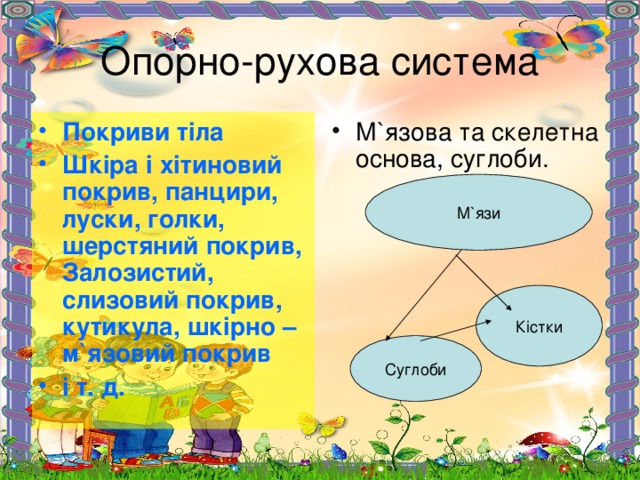 Опорно-рухова система

• Покриви тіла
• Шкіра і хітиновий покрив, панцири, луски, голки, шерстяний покрив, Залозистий, слизовий покрив, кутикула, шкірно – м`язовий покрив
• і т. д.

• М`язова та скелетна основа, суглоби.

М`язи

Кістки

Суглоби